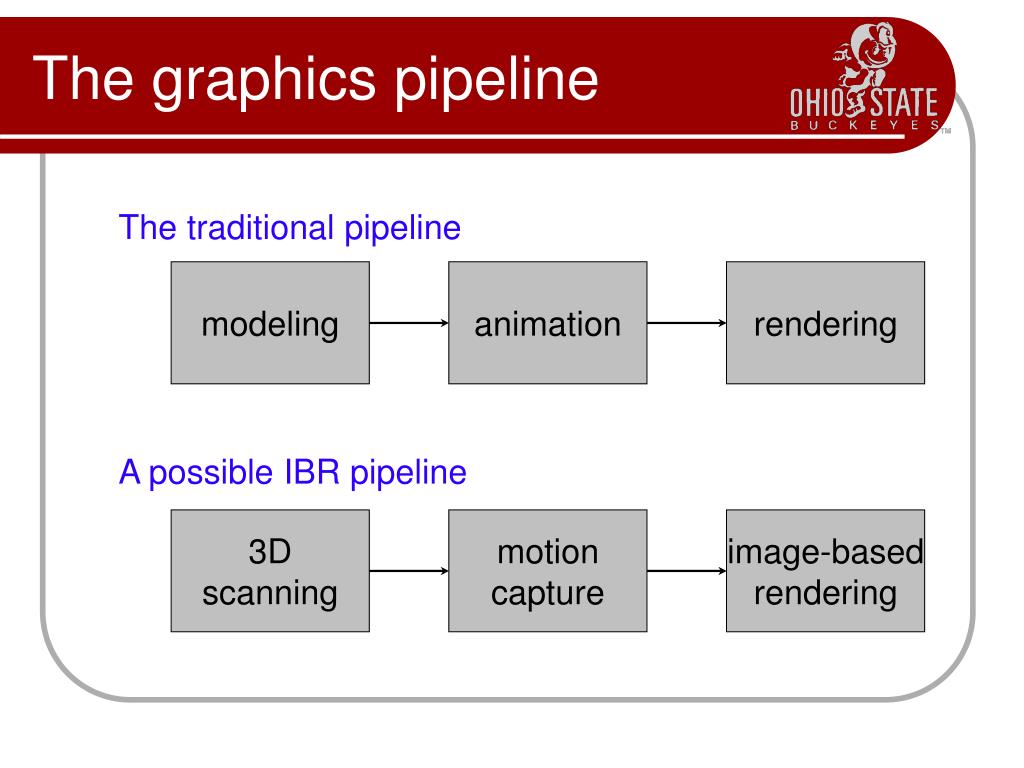 The graphics pipeline

OHIO STATE
BUCKEYES
TM

The traditional pipeline

modeling

animation

rendering

A possible IBR pipeline

3D scanning

motion capture

image-based rendering